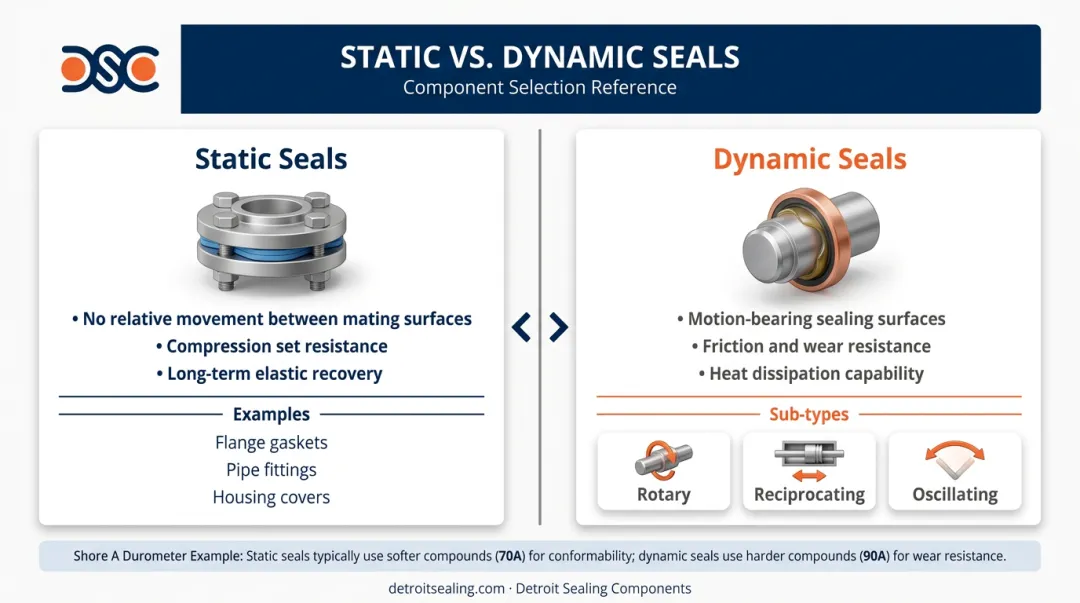 DSC

STATIC VS. DYNAMIC SEALS
Component Selection Reference

Static Seals

• No relative movement between mating surfaces
• Compression set resistance
• Long-term elastic recovery

Examples
Flange gaskets
Pipe fittings
Housing covers

Dynamic Seals

• Motion-bearing sealing surfaces
• Friction and wear resistance
• Heat dissipation capability

Sub-types
Rotary
Reciprocating
Oscillating

Shore A Durometer Example: Static seals typically use softer compounds (70A) for conformability; dynamic seals use harder compounds (90A) for wear resistance.

detroitsealing.com · Detroit Sealing Components